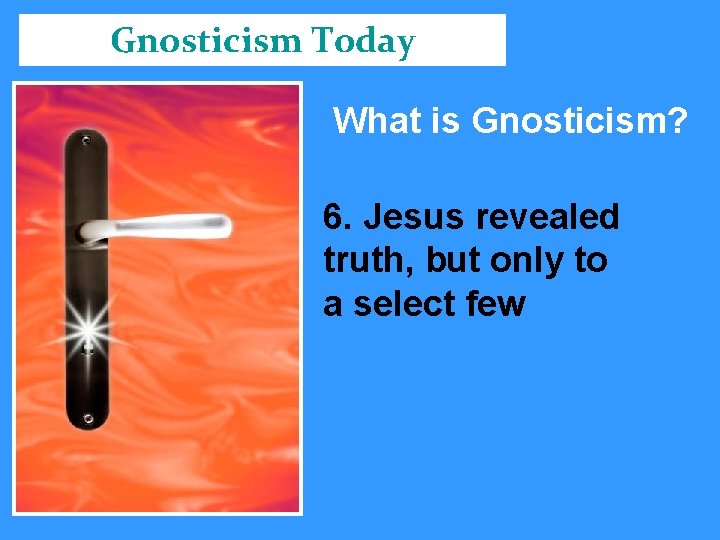 Gnosticism Today

What is Gnosticism?

6. Jesus revealed truth, but only to a select few